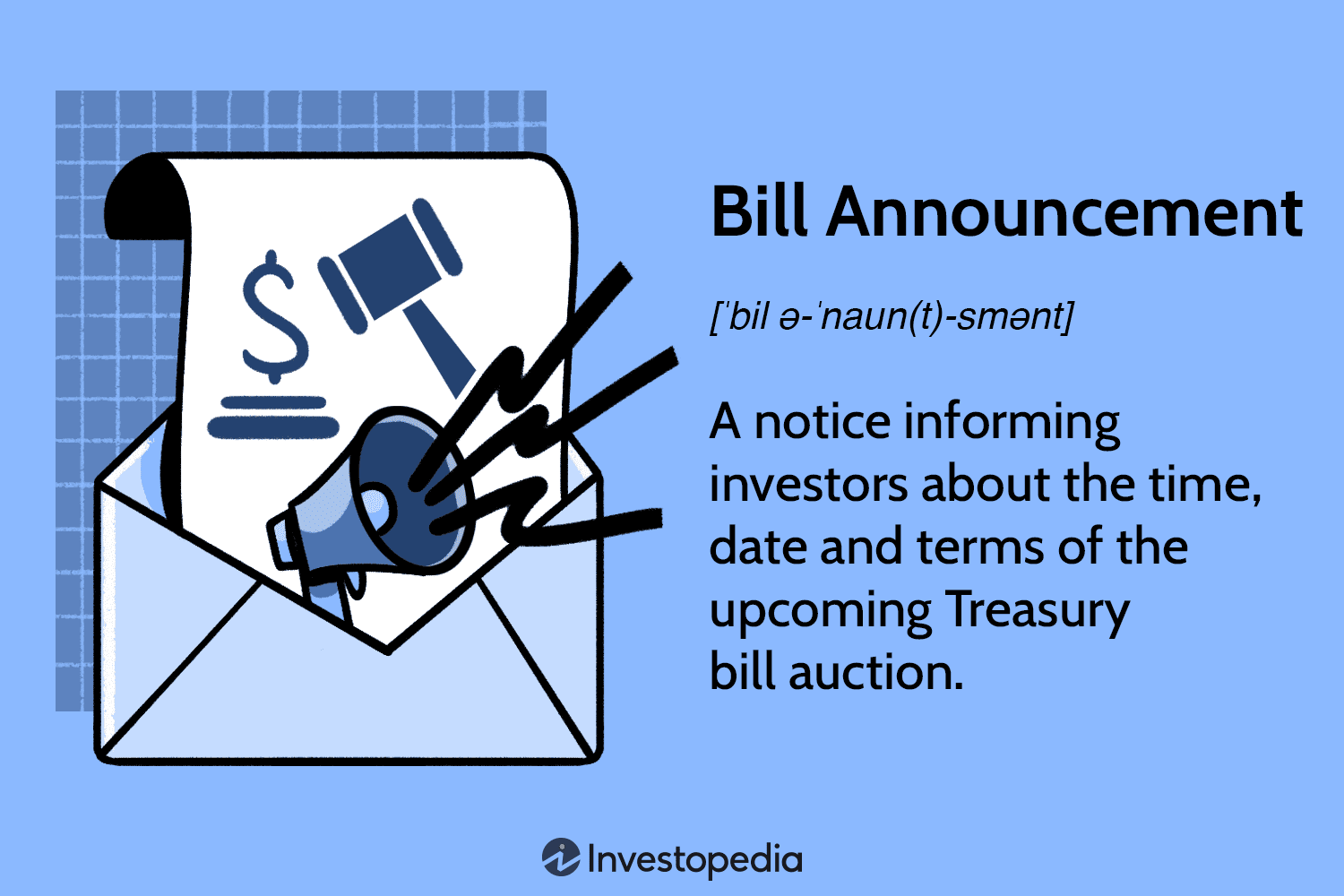 $

Bill Announcement

[ˈbil ə-ˈnaun(t)-smənt]

A notice informing investors about the time, date and terms of the upcoming Treasury bill auction.

Investopedia